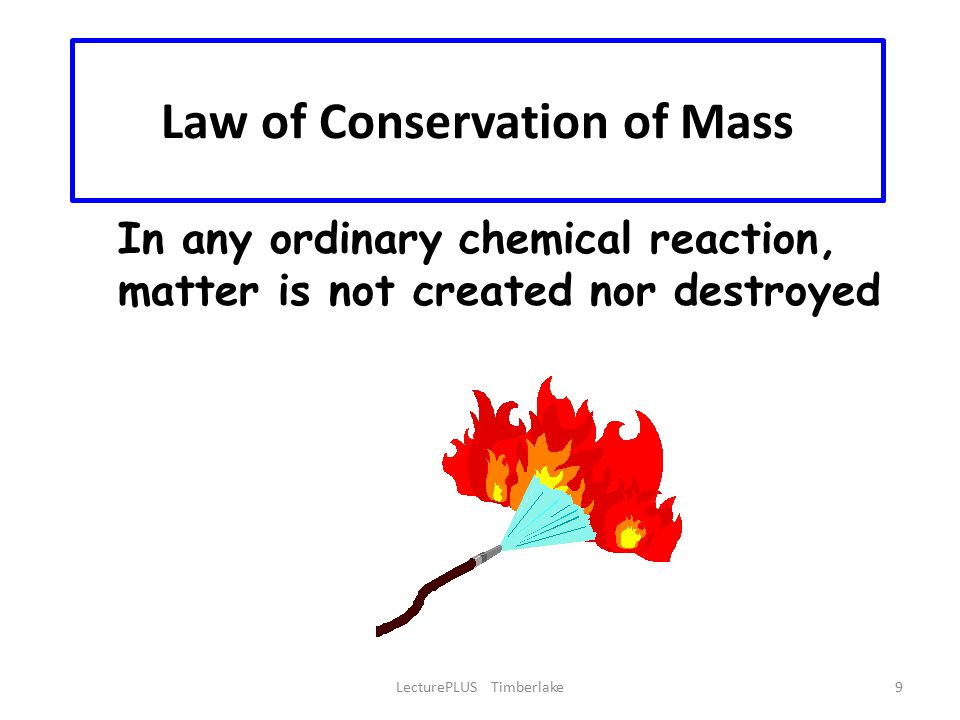 Law of Conservation of Mass

In any ordinary chemical reaction, matter is not created nor destroyed

LecturePLUS Timberlake

9